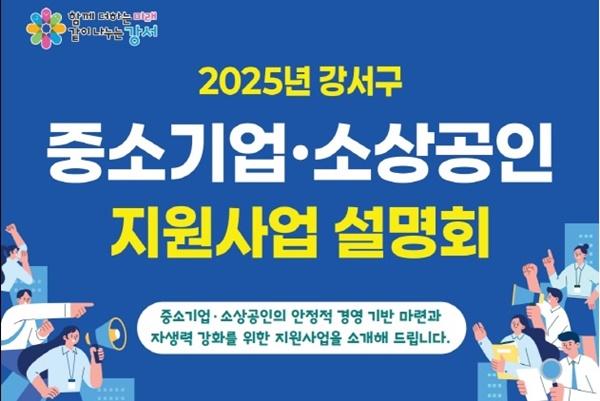 함께 더하는 미래
같이 나누는 강서

2025년 강서구

중소기업·소상공인

지원사업 설명회

중소기업·소상공인의 안정적 경영 기반 마련과 자생력 강화를 위한 지원사업을 소개해 드립니다.